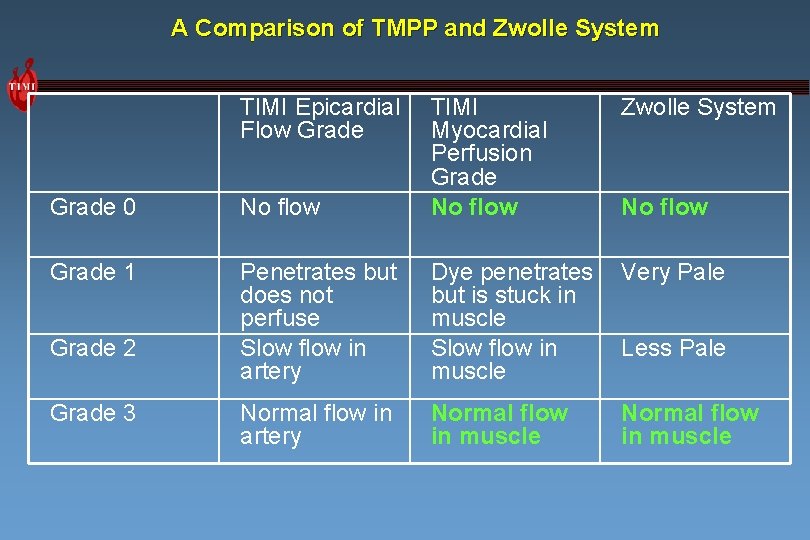 A Comparison of TMPP and Zwolle System

TIMI

| | TIMI Epicardial Flow Grade | TIMI Myocardial Perfusion Grade | Zwolle System |
|---|---|---|---|
| Grade 0 | No flow | No flow | No flow |
| Grade 1 | Penetrates but does not perfuse | Dye penetrates but is stuck in muscle | Very Pale |
| Grade 2 | Slow flow in artery | Slow flow in muscle | Less Pale |
| Grade 3 | Normal flow in artery | Normal flow in muscle | Normal flow in muscle |